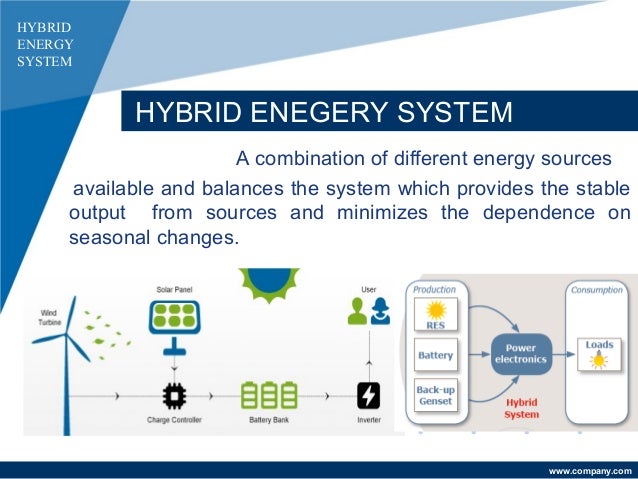 HYBRID ENERGY SYSTEM

HYBRID ENEGERY SYSTEM

A combination of different energy sources available and balances the system which provides the stable output from sources and minimizes the dependence on seasonal changes.

Wind Turbine

Solar Panel

User

Charge Controller

Battery Bank

Inverter

Production

RES

Battery

Back-up Genset

Power electronics

Hybrid System

Consumption

Loads

www.company.com